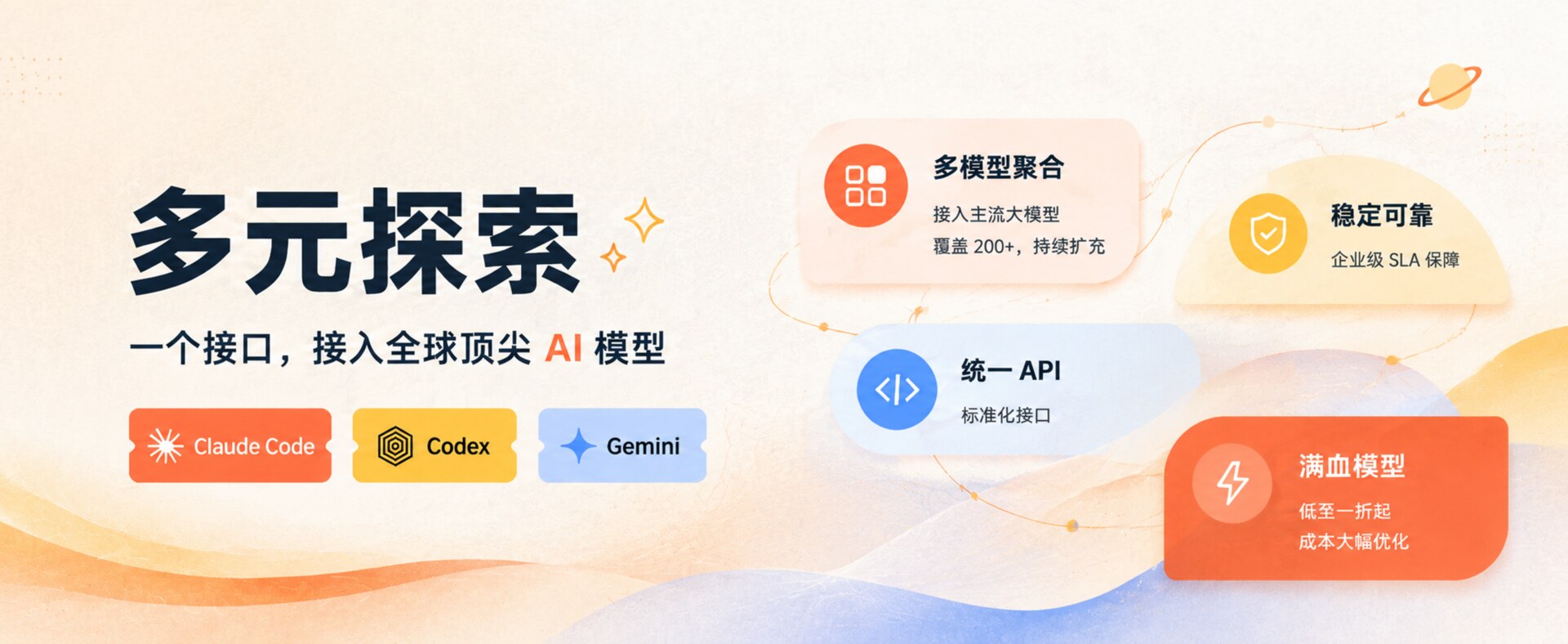 多元探索

一个接口，接入全球顶尖 AI 模型

Claude Code

Codex

Gemini

多模型聚合

接入主流大模型
覆盖 200+，持续扩充

稳定可靠

企业级 SLA 保障

统一 API

标准化接口

满血模型

低至一折起
成本大幅优化